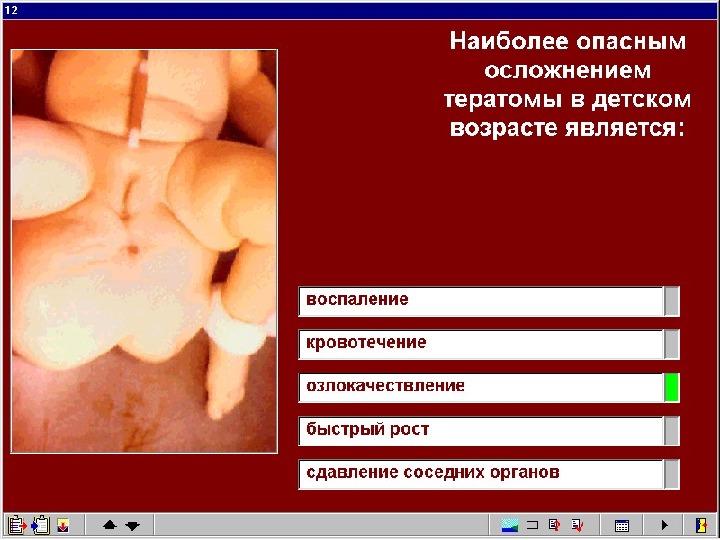 12

Наиболее опасным осложнением тератомы в детском возрасте является:

воспаление

кровотечение

озлокачествление

быстрый рост

сдавление соседних органов